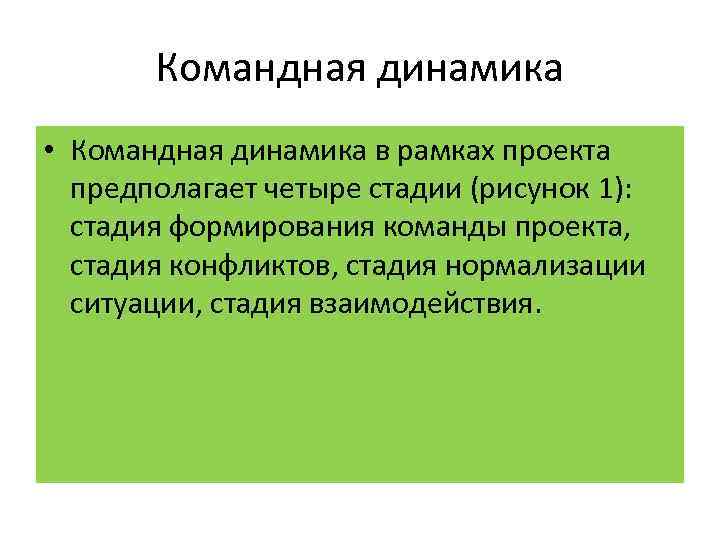 Командная динамика

• Командная динамика в рамках проекта предполагает четыре стадии (рисунок 1): стадия формирования команды проекта, стадия конфликтов, стадия нормализации ситуации, стадия взаимодействия.